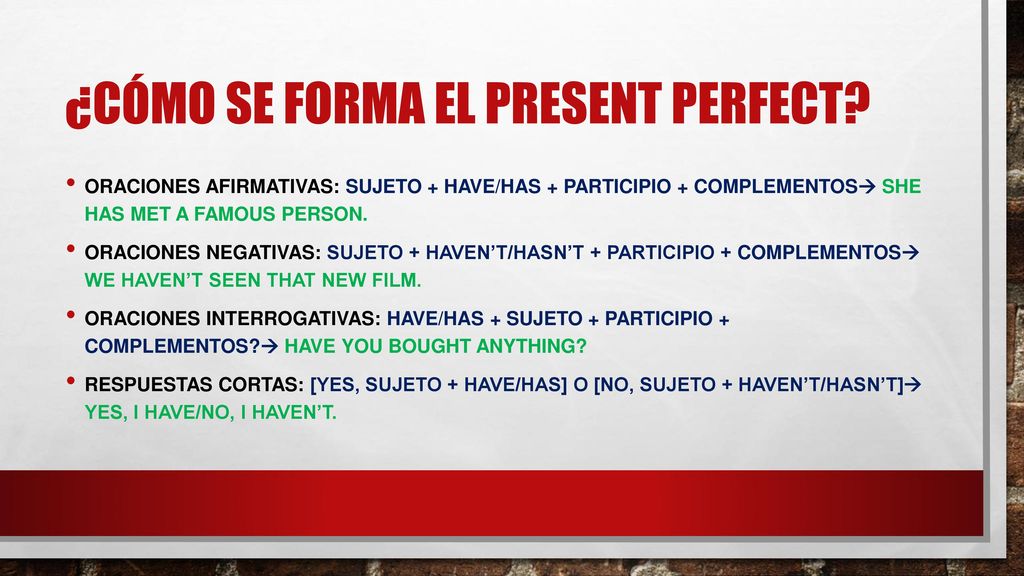 ¿CÓMO SE FORMA EL PRESENT PERFECT?

• ORACIONES AFIRMATIVAS: SUJETO + HAVE/HAS + PARTICIPIO + COMPLEMENTOS→ SHE HAS MET A FAMOUS PERSON.

• ORACIONES NEGATIVAS: SUJETO + HAVEN'T/HASN'T + PARTICIPIO + COMPLEMENTOS→ WE HAVEN'T SEEN THAT NEW FILM.

• ORACIONES INTERROGATIVAS: HAVE/HAS + SUJETO + PARTICIPIO + COMPLEMENTOS?→ HAVE YOU BOUGHT ANYTHING?

• RESPUESTAS CORTAS: [YES, SUJETO + HAVE/HAS] O [NO, SUJETO + HAVEN'T/HASN'T]→ YES, I HAVE/NO, I HAVEN'T.